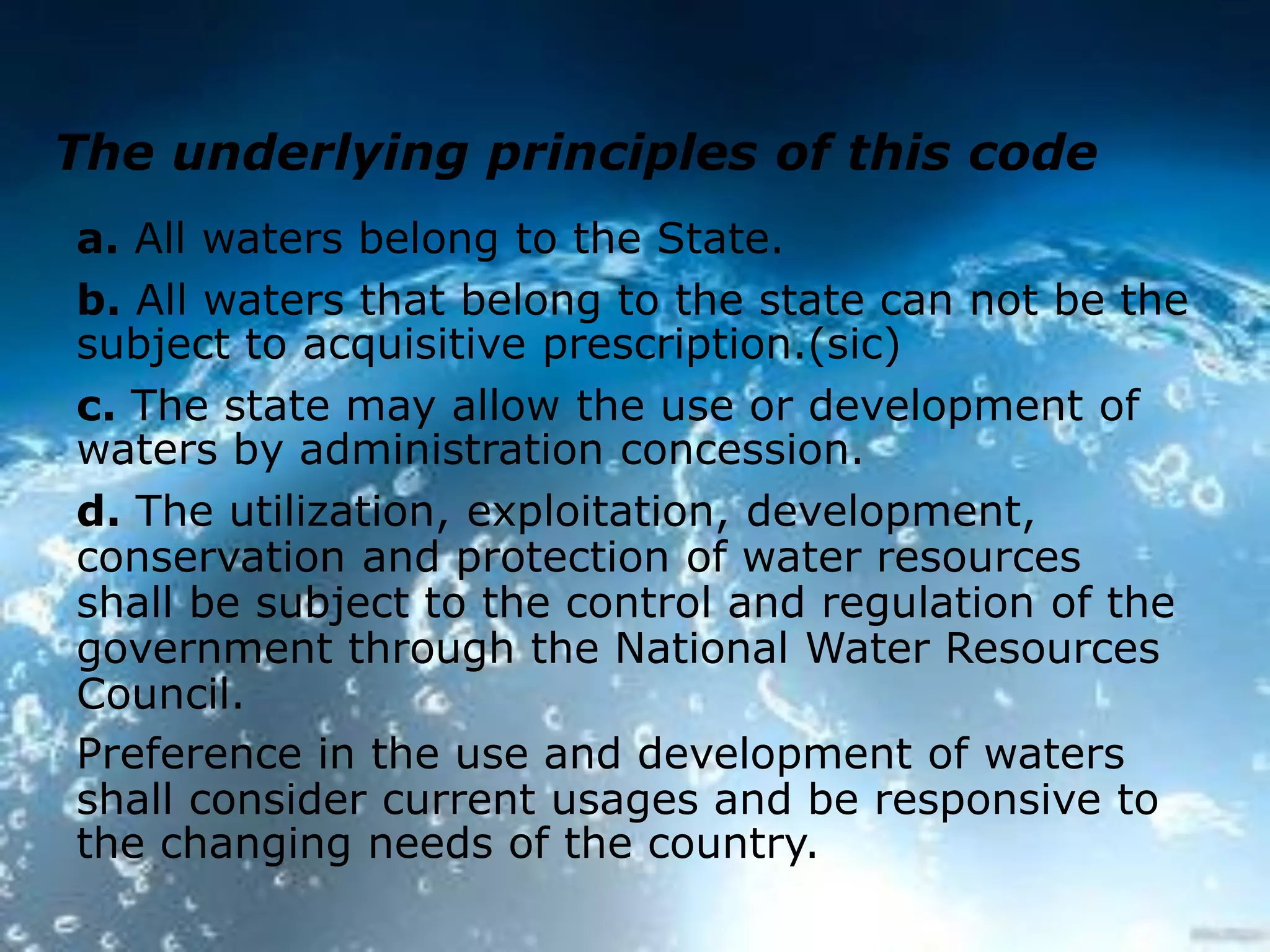 The underlying principles of this code

a. All waters belong to the State.

b. All waters that belong to the state can not be the subject to acquisitive prescription.(sic)

c. The state may allow the use or development of waters by administration concession.

d. The utilization, exploitation, development, conservation and protection of water resources shall be subject to the control and regulation of the government through the National Water Resources Council.

Preference in the use and development of waters shall consider current usages and be responsive to the changing needs of the country.